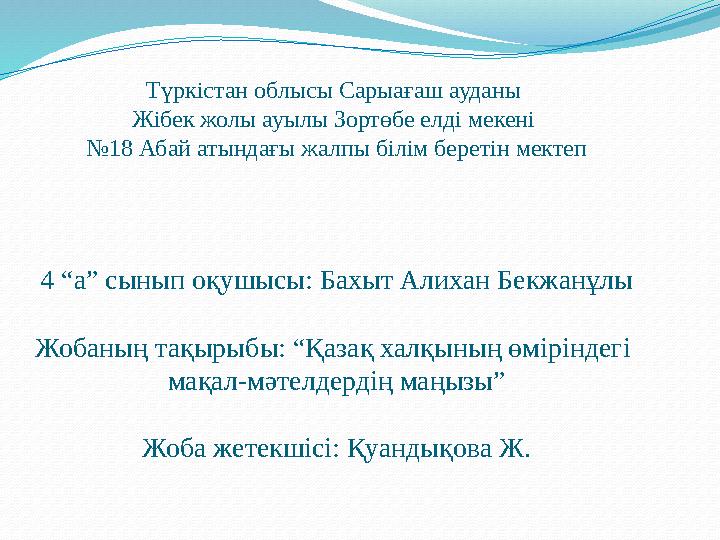 Түркістан облысы Сарыағаш ауданы
Жібек жолы ауылы Зортөбе елді мекені
№18 Абай атындағы жалпы білім беретін мектеп

4 “а” сынып оқушысы: Бахыт Алихан Бекжанұлы

Жобаның тақырыбы: “Қазақ халқының өміріндегі мақал-мәтелдердің маңызы”

Жоба жетекшісі: Қуандықова Ж.